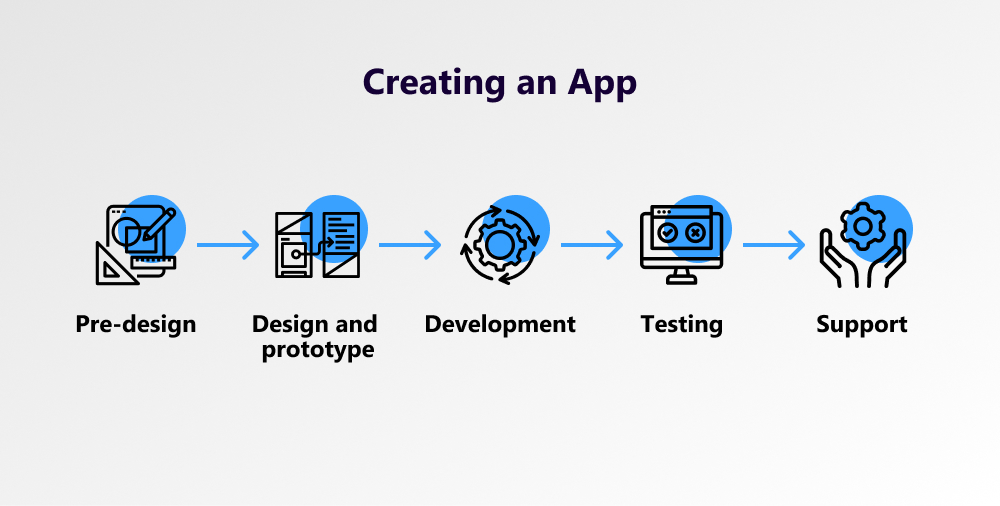 Creating an App

Pre-design

Design and prototype

Development

Testing

Support